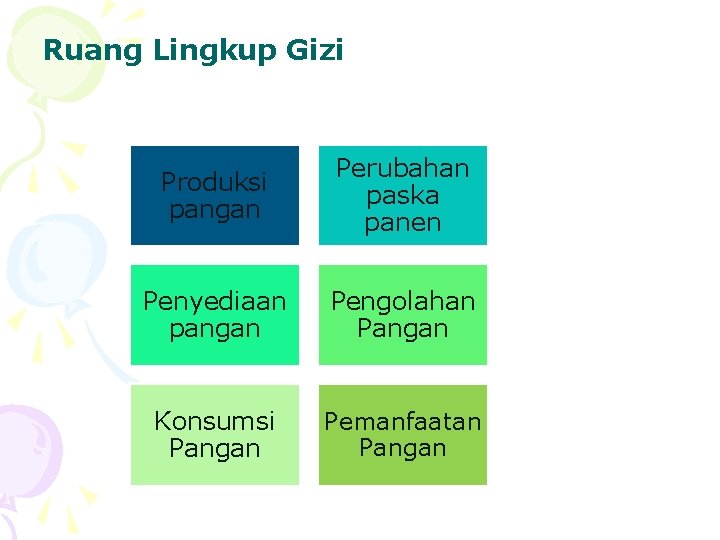 Ruang Lingkup Gizi

Produksi pangan

Perubahan paska panen

Penyediaan pangan

Pengolahan Pangan

Konsumsi Pangan

Pemanfaatan Pangan